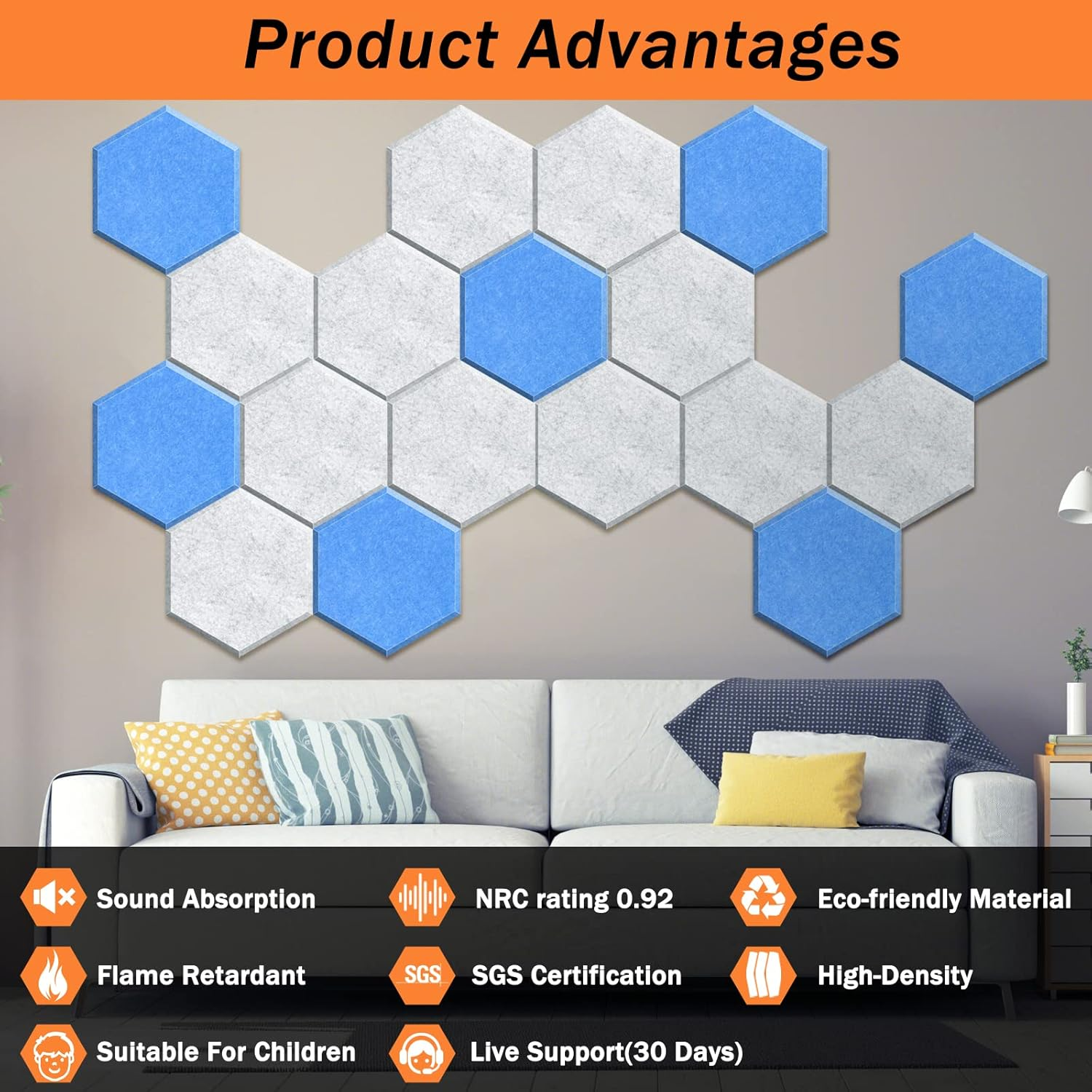 Product Advantages

Sound Absorption

NRC rating 0.92

Eco-friendly Material

Flame Retardant

SGS

SGS Certification

High-Density

Suitable For Children

Live Support(30 Days)